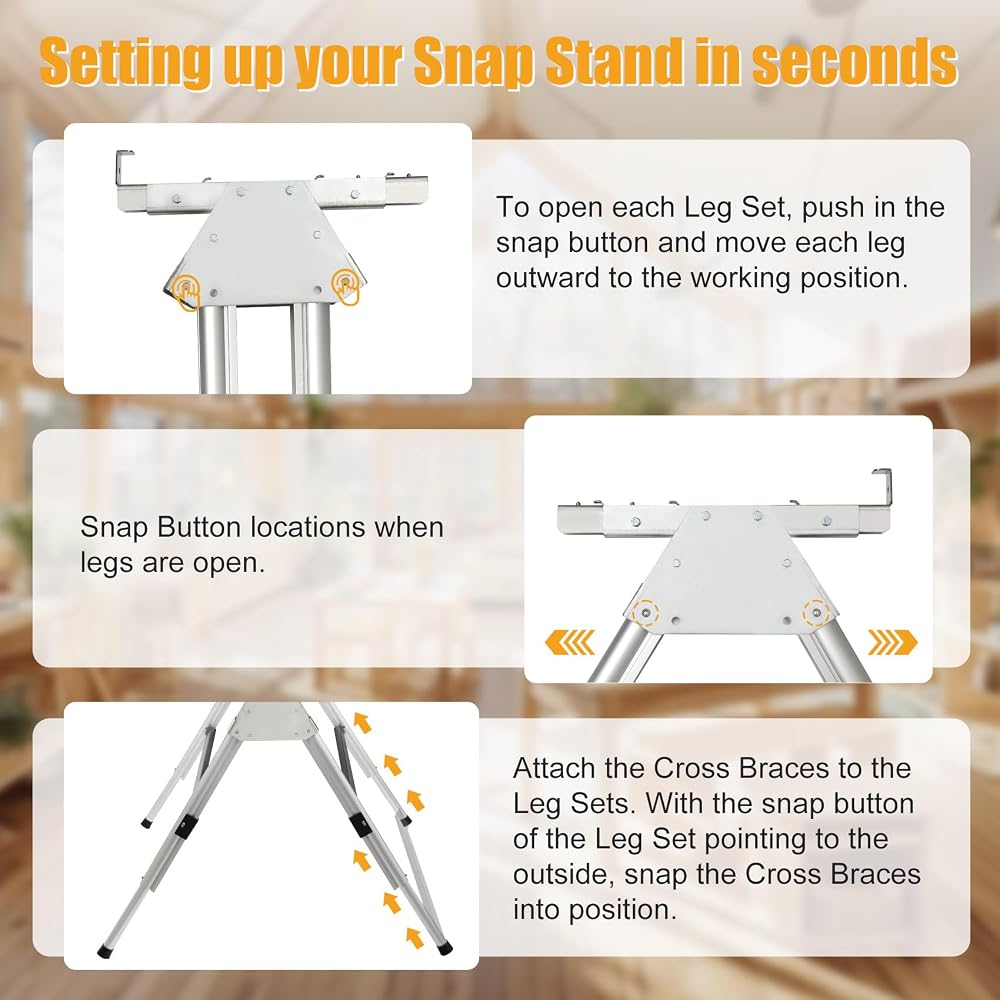 Setting up your Snap Stand in seconds

To open each Leg Set, push in the snap button and move each leg outward to the working position.

Snap Button locations when legs are open.

Attach the Cross Braces to the Leg Sets. With the snap button of the Leg Set pointing to the outside, snap the Cross Braces into position.